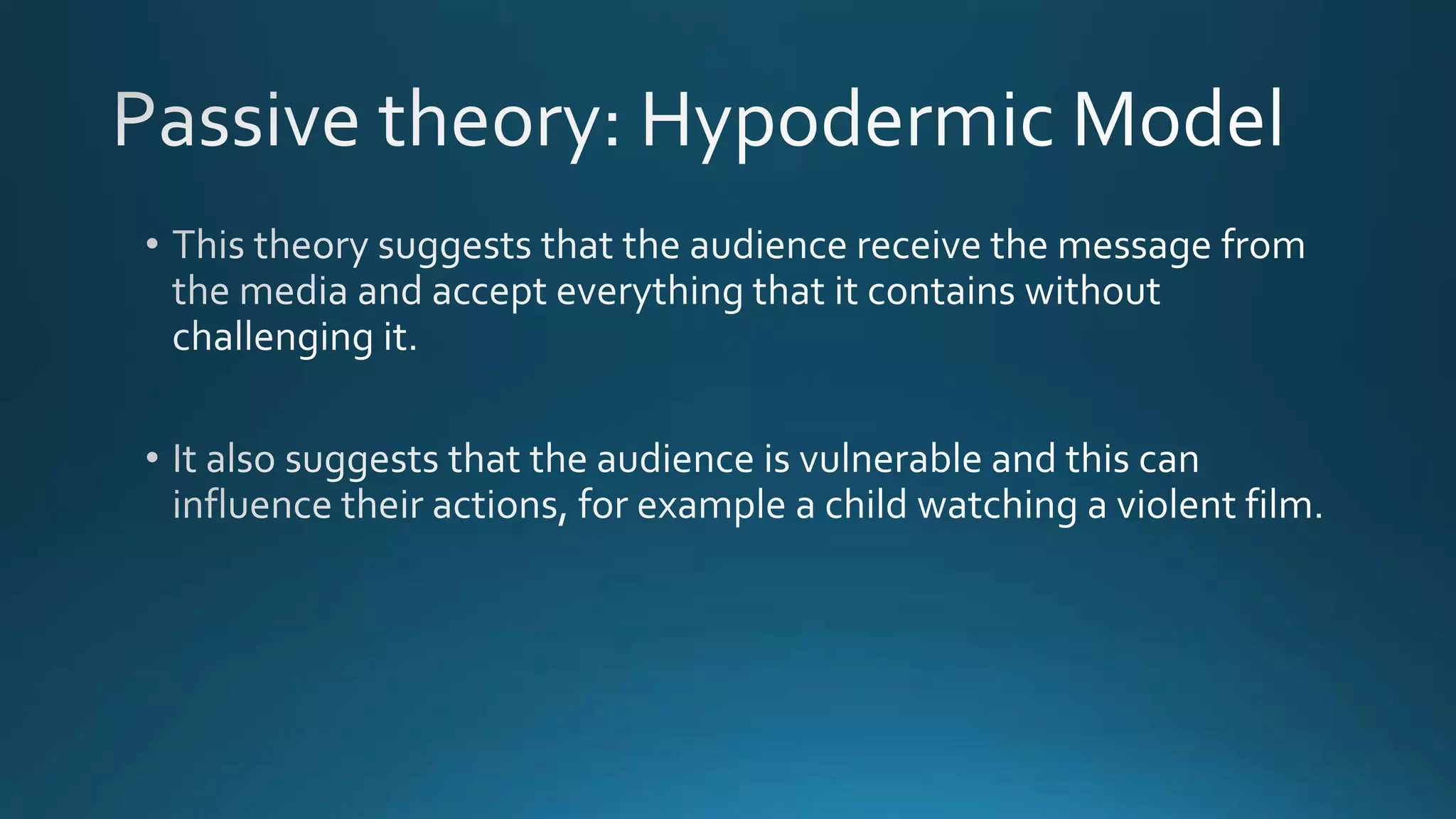 Passive theory: Hypodermic Model

• This theory suggests that the audience receive the message from the media and accept everything that it contains without challenging it.

• It also suggests that the audience is vulnerable and this can influence their actions, for example a child watching a violent film.